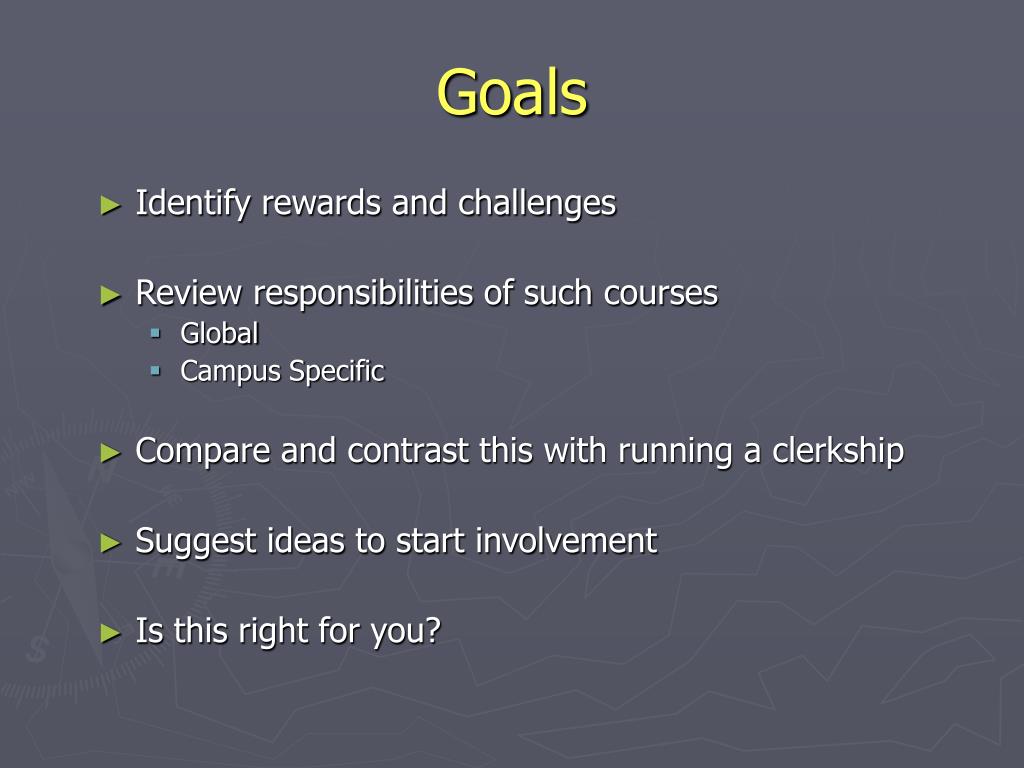 Goals

► Identify rewards and challenges

► Review responsibilities of such courses
▪ Global
▪ Campus Specific

► Compare and contrast this with running a clerkship

► Suggest ideas to start involvement

► Is this right for you?